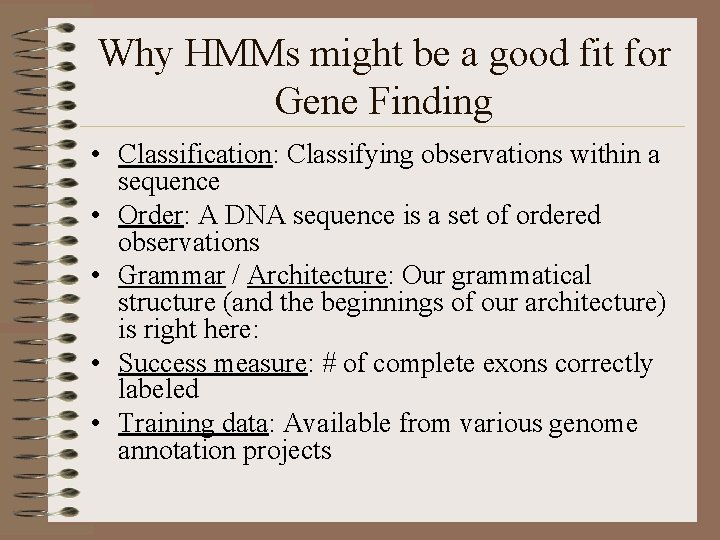 Why HMMs might be a good fit for Gene Finding

• Classification: Classifying observations within a sequence
• Order: A DNA sequence is a set of ordered observations
• Grammar / Architecture: Our grammatical structure (and the beginnings of our architecture) is right here:
• Success measure: # of complete exons correctly labeled
• Training data: Available from various genome annotation projects